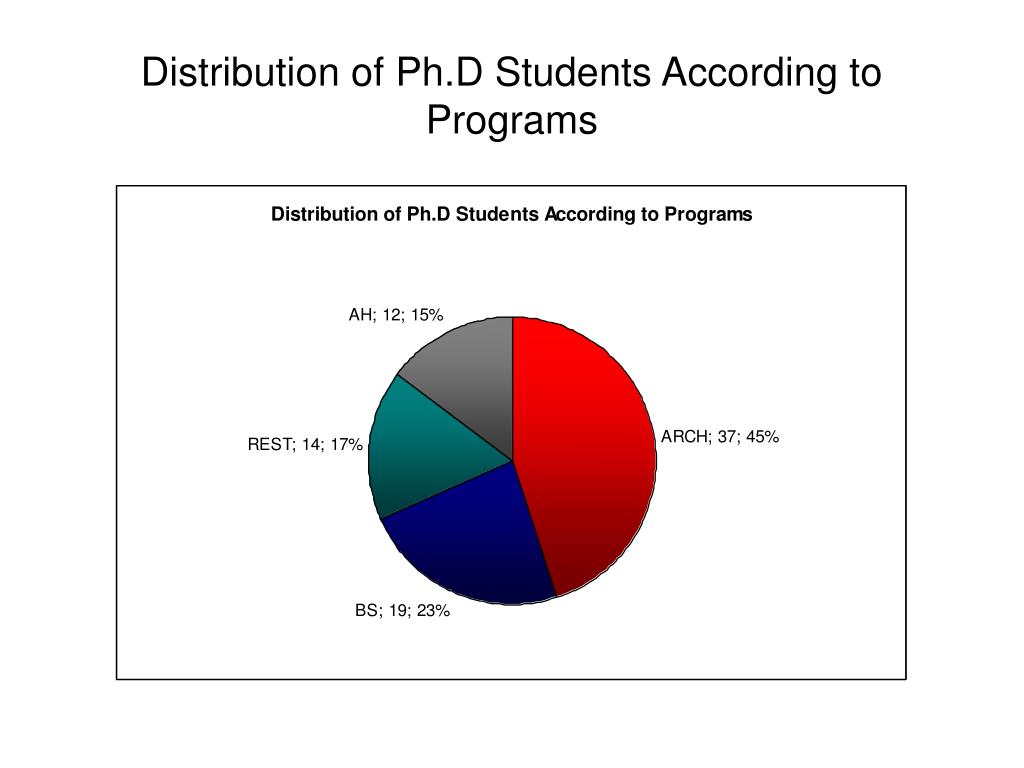 Distribution of Ph.D Students According to Programs

Distribution of Ph.D Students According to Programs

AH; 12; 15%

ARCH; 37; 45%

REST; 14; 17%

BS; 19; 23%